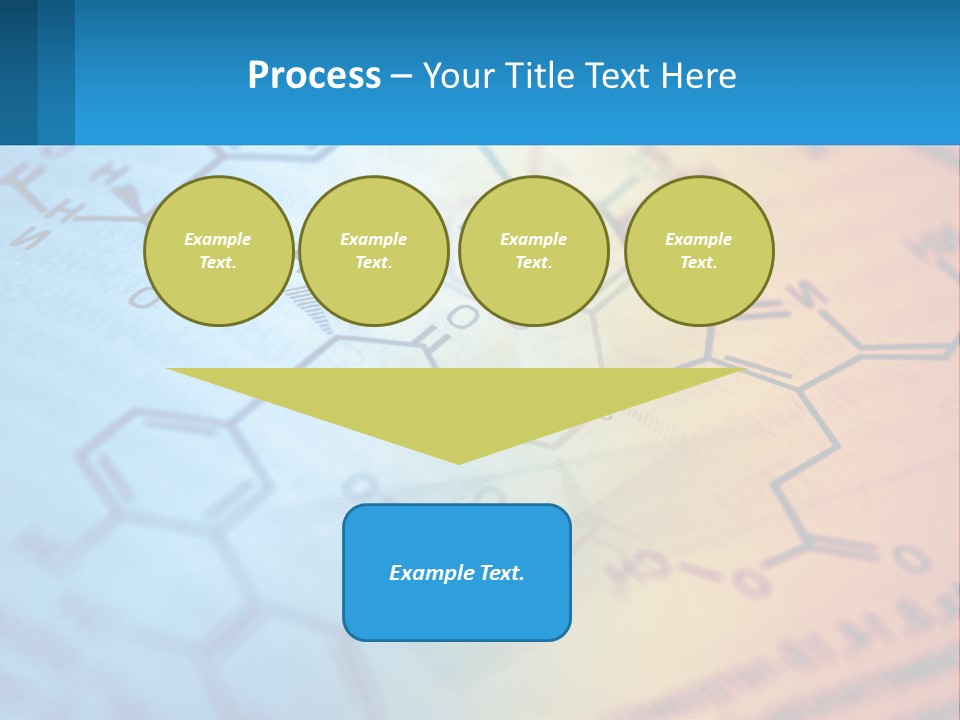 Process – Your Title Text Here

Example Text.

Example Text.

Example Text.

Example Text.

Example Text.